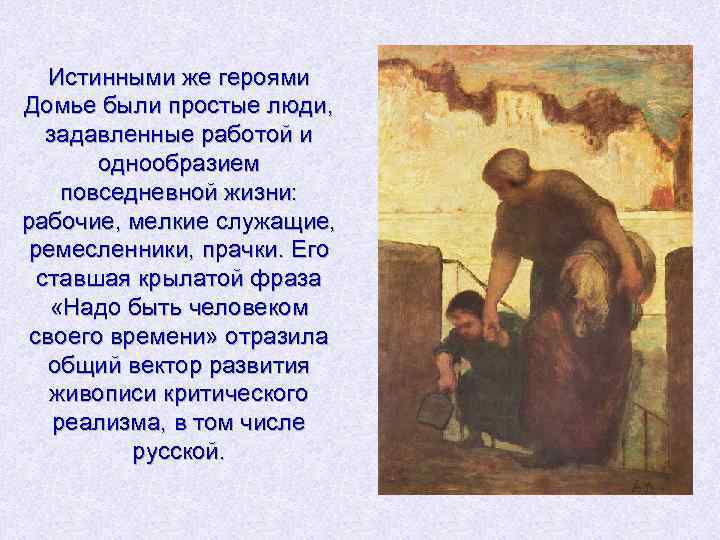 Истинными же героями Домье были простые люди, задавленные работой и однообразием повседневной жизни: рабочие, мелкие служащие, ремесленники, прачки. Его ставшая крылатой фраза «Надо быть человеком своего времени» отразила общий вектор развития живописи критического реализма, в том числе русской.